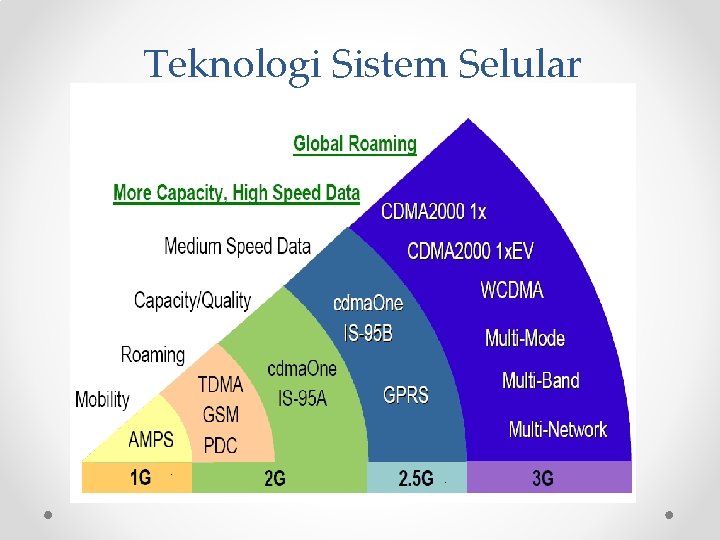 Teknologi Sistem Selular

Global Roaming

More Capacity, High Speed Data

Medium Speed Data

Capacity/Quality

Roaming

Mobility

AMPS

TDMA
GSM
PDC

cdmaOne
IS-95A

cdmaOne
IS-95B

GPRS

CDMA2000 1x

CDMA2000 1xEV

WCDMA

Multi-Mode

Multi-Band

Multi-Network

1G

2G

2.5G

3G